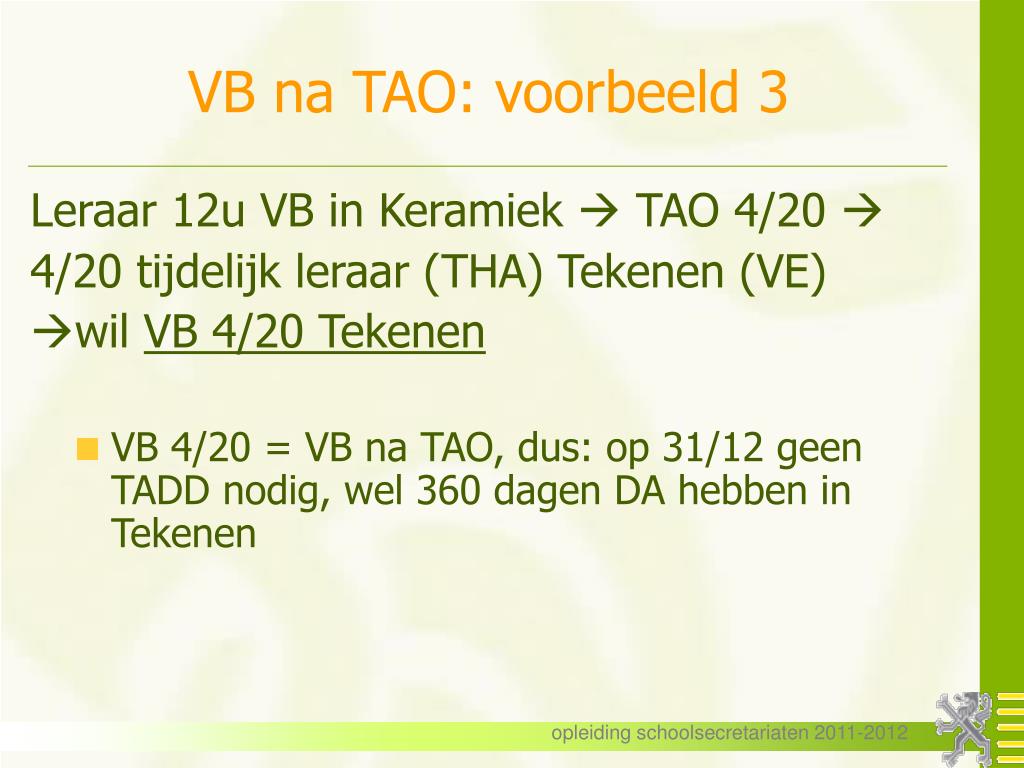 VB na TAO: voorbeeld 3

Leraar 12u VB in Keramiek → TAO 4/20 → 4/20 tijdelijk leraar (THA) Tekenen (VE) →wil VB 4/20 Tekenen

VB 4/20 = VB na TAO, dus: op 31/12 geen TADD nodig, wel 360 dagen DA hebben in Tekenen

opleiding schoolsecretariaten 2011-2012